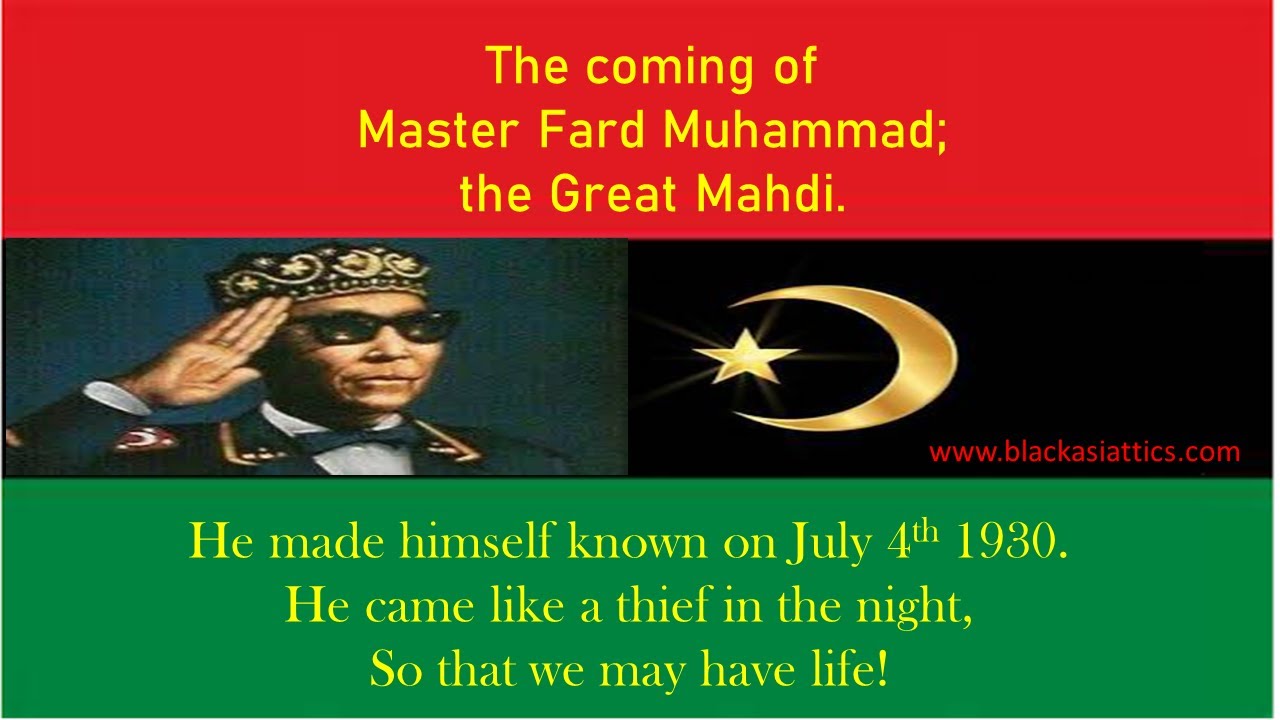 The coming of
Master Fard Muhammad;
the Great Mahdi.

www.blackasiattics.com

He made himself known on July 4$^{th}$ 1930.
He came like a thief in the night,
So that we may have life!